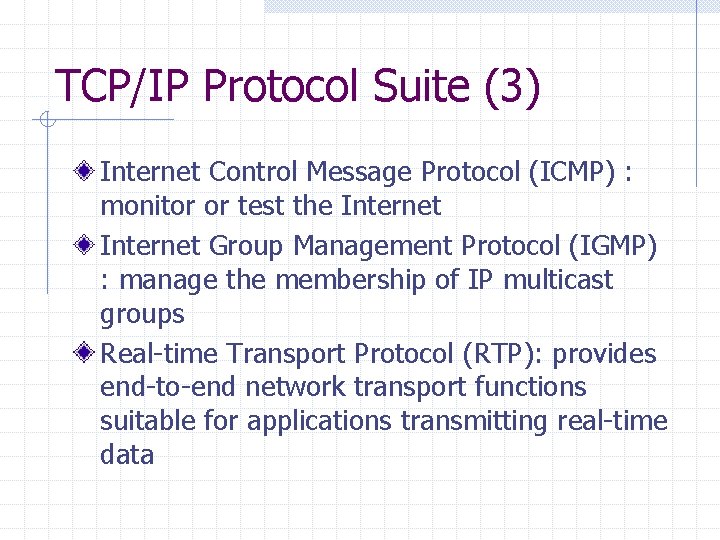 TCP/IP Protocol Suite (3)

Internet Control Message Protocol (ICMP) : monitor or test the Internet

Internet Group Management Protocol (IGMP) : manage the membership of IP multicast groups

Real-time Transport Protocol (RTP): provides end-to-end network transport functions suitable for applications transmitting real-time data